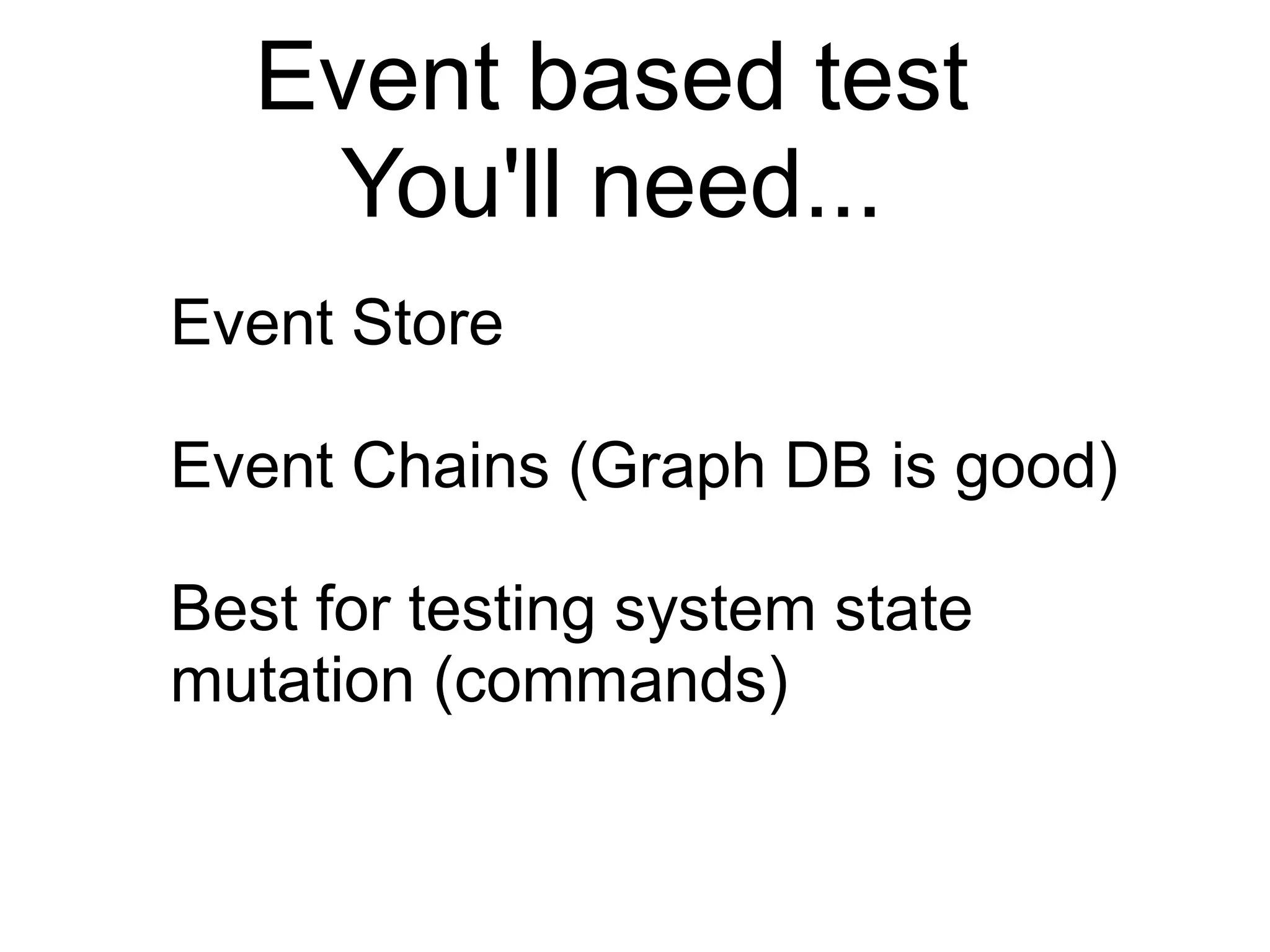 Event based test
You'll need...

Event Store

Event Chains (Graph DB is good)

Best for testing system state mutation (commands)